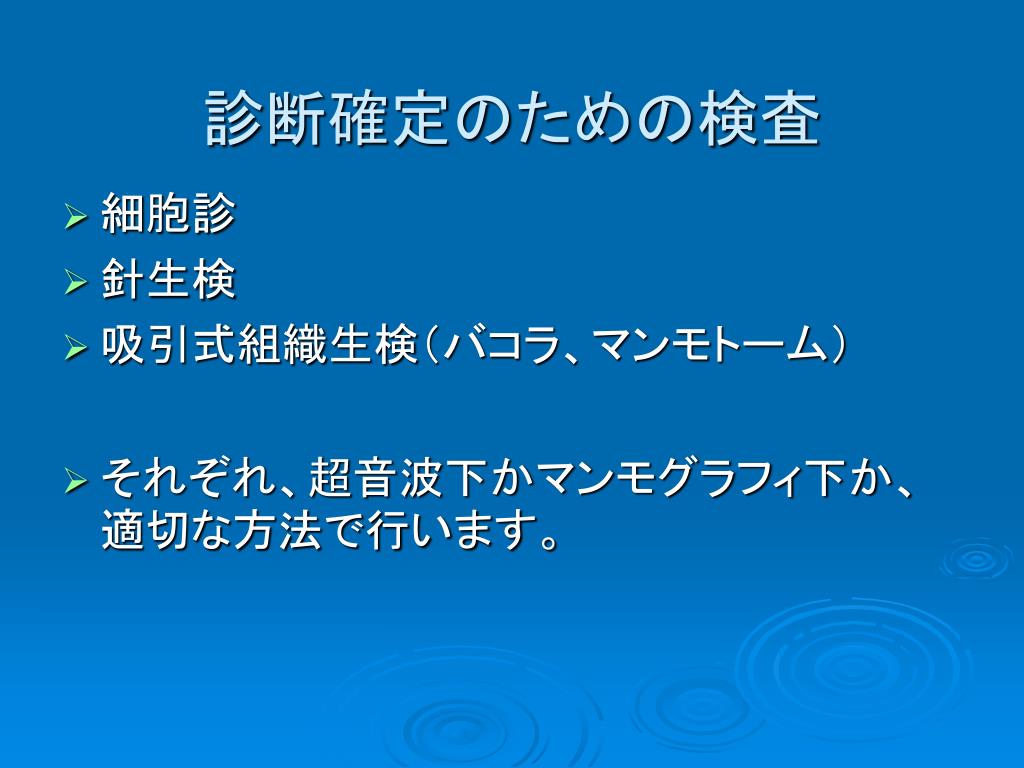 診断確定のための検査

➢ 細胞診
➢ 針生検
➢ 吸引式組織生検（バコラ、マンモトーム）

➢ それぞれ、超音波下かマンモグラフィ下か、適切な方法で行います。